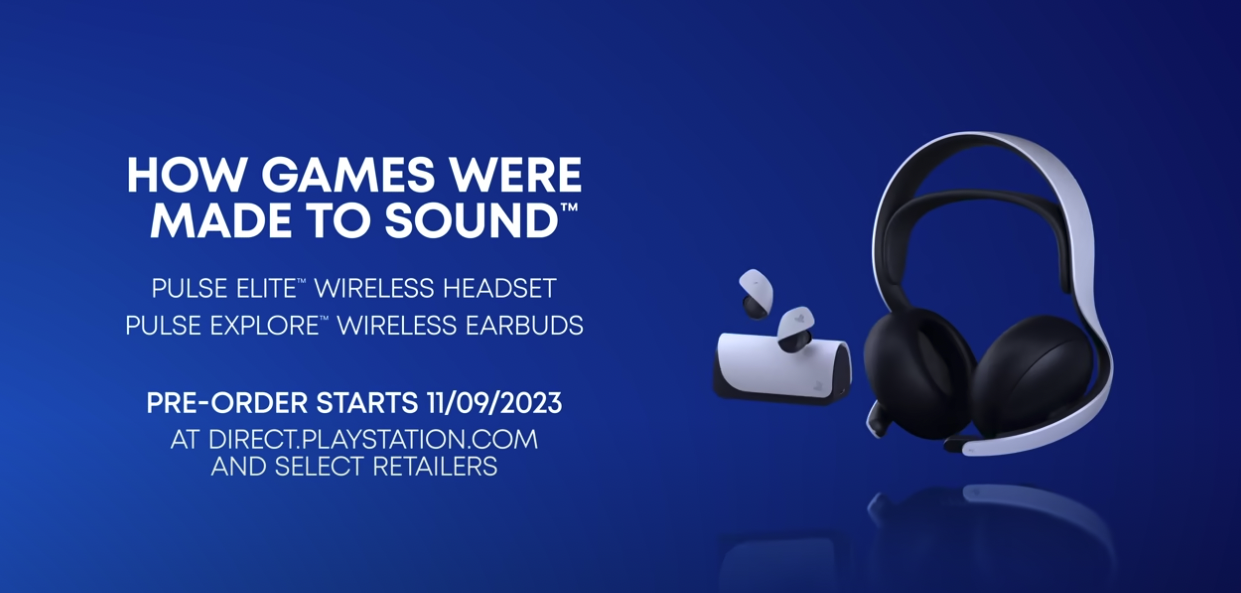 HOW GAMES WERE MADE TO SOUND™

PULSE ELITE™ WIRELESS HEADSET
PULSE EXPLORE™ WIRELESS EARBUDS

PRE-ORDER STARTS 11/09/2023
AT DIRECT.PLAYSTATION.COM
AND SELECT RETAILERS